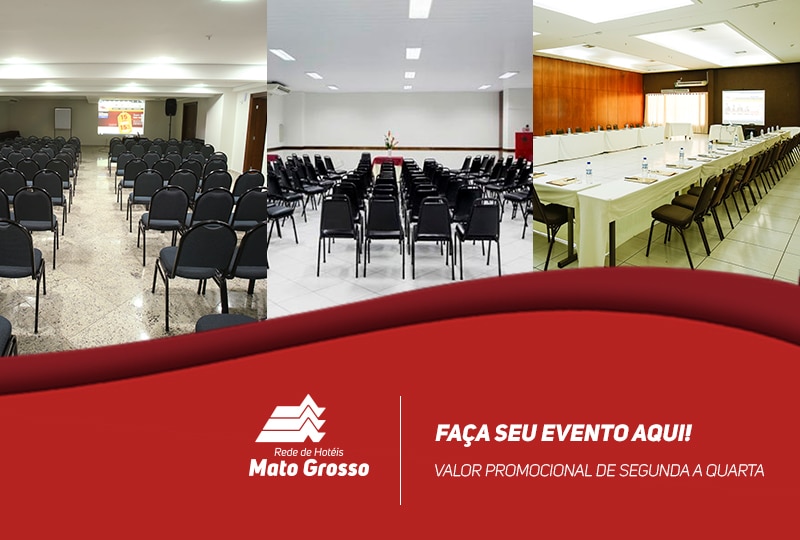 Rede de Hotéis
Mato Grosso

FAÇA SEU EVENTO AQUI!
VALOR PROMOCIONAL DE SEGUNDA A QUARTA